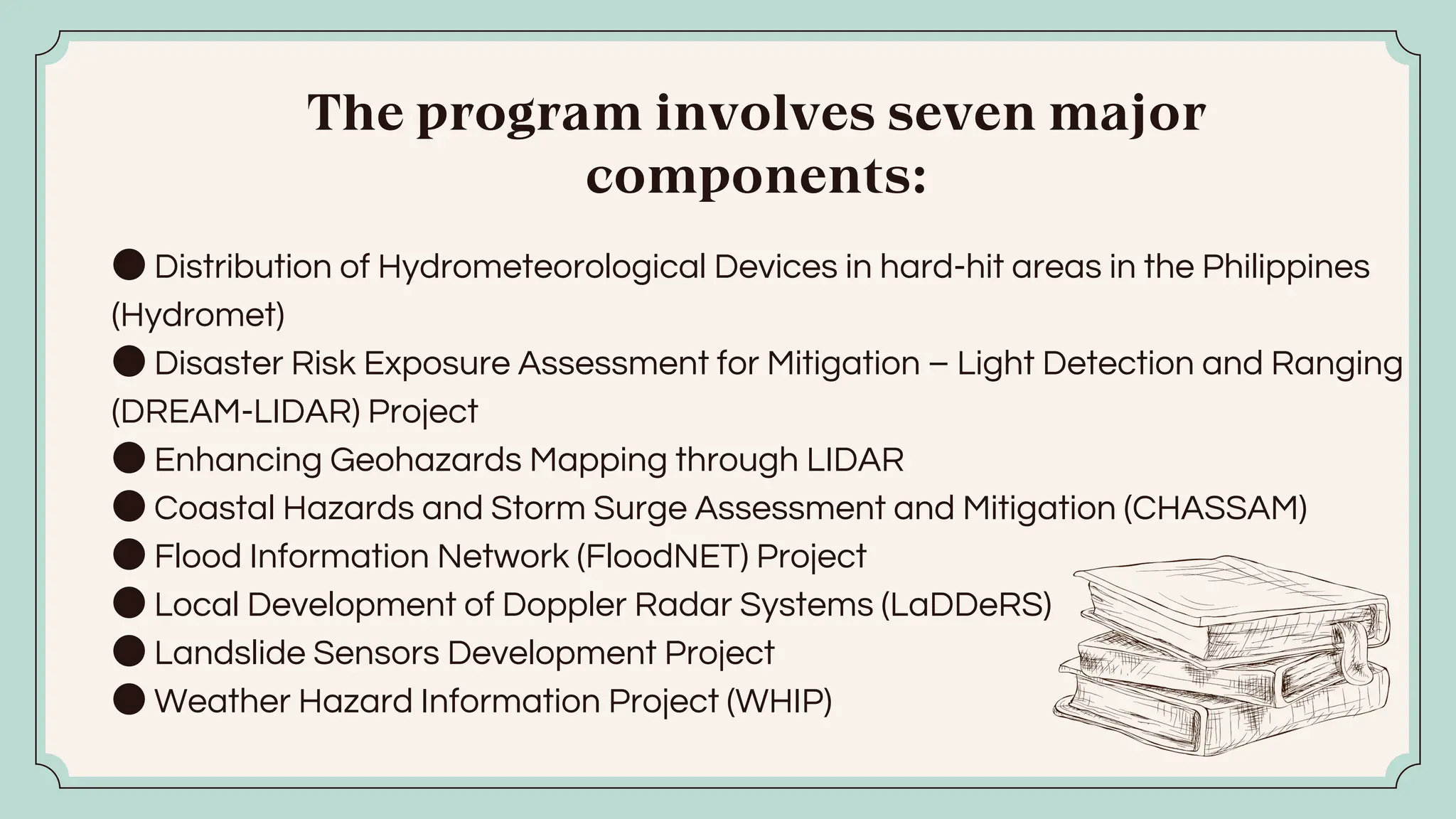 The program involves seven major components:

● Distribution of Hydrometeorological Devices in hard-hit areas in the Philippines (Hydromet)
● Disaster Risk Exposure Assessment for Mitigation – Light Detection and Ranging (DREAM-LIDAR) Project
● Enhancing Geohazards Mapping through LIDAR
● Coastal Hazards and Storm Surge Assessment and Mitigation (CHASSAM)
● Flood Information Network (FloodNET) Project
● Local Development of Doppler Radar Systems (LaDDeRS)
● Landslide Sensors Development Project
● Weather Hazard Information Project (WHIP)